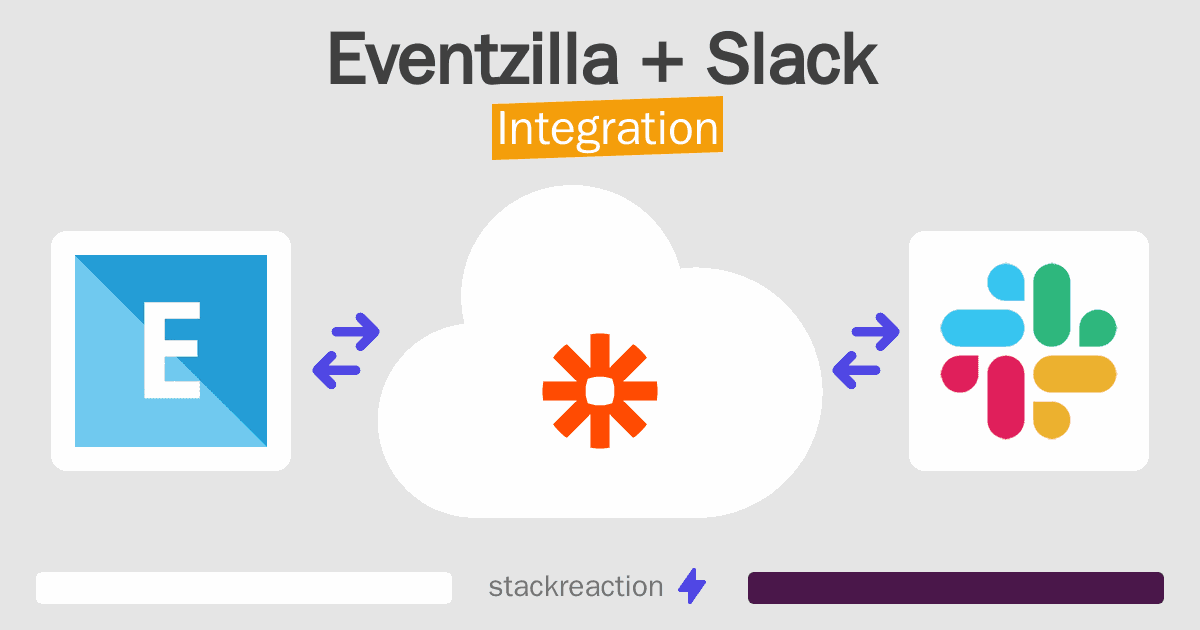 Eventzilla + Slack
Integration

E

stackreaction